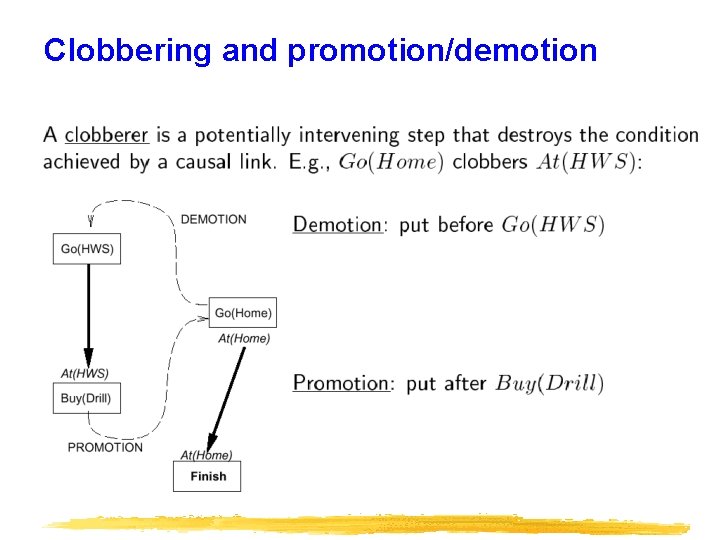 Clobbering and promotion/demotion

A clobberer is a potentially intervening step that destroys the condition achieved by a causal link. E.g., $Go(Home)$ clobbers $At(HWS)$:

DEMOTION

Go(HWS)

Go(Home)

At(Home)

At(HWS)

Buy(Drill)

PROMOTION

At(Home)

Finish

Demotion: put before $Go(HWS)$

Promotion: put after $Buy(Drill)$